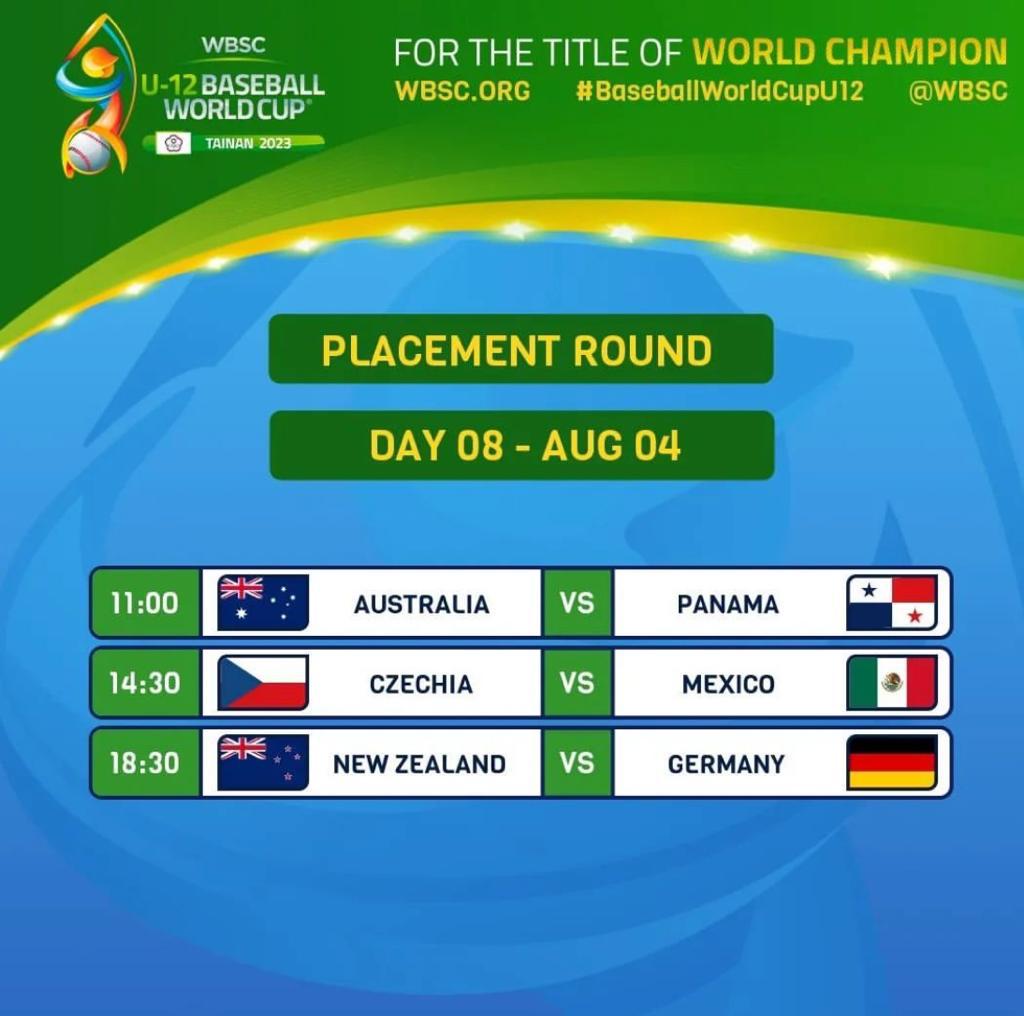 WBSC
U-12 BASEBALL WORLD CUP®
TAINAN 2023

FOR THE TITLE OF WORLD CHAMPION
WBSC.ORG #BaseballWorldCupU12 @WBSC

PLACEMENT ROUND

DAY 08 - AUG 04

| 11:00 | AUSTRALIA | VS | PANAMA |
|---|---|---|---|
| 14:30 | CZECHIA | VS | MEXICO |
| 18:30 | NEW ZEALAND | VS | GERMANY |